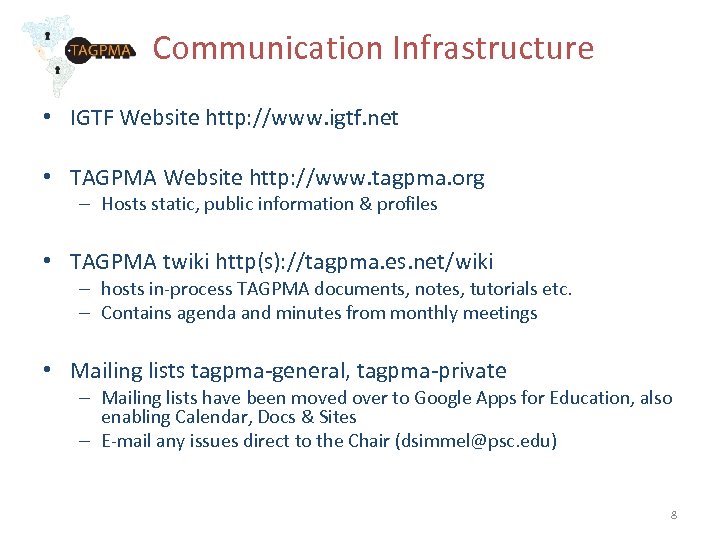 TAGPMA

Communication Infrastructure

• IGTF Website http://www.igtf.net

• TAGPMA Website http://www.tagpma.org
– Hosts static, public information & profiles

• TAGPMA twiki http(s)://tagpma.es.net/wiki
– hosts in-process TAGPMA documents, notes, tutorials etc.
– Contains agenda and minutes from monthly meetings

• Mailing lists tagpma-general, tagpma-private
– Mailing lists have been moved over to Google Apps for Education, also enabling Calendar, Docs & Sites
– E-mail any issues direct to the Chair (dsimmel@psc.edu)

8